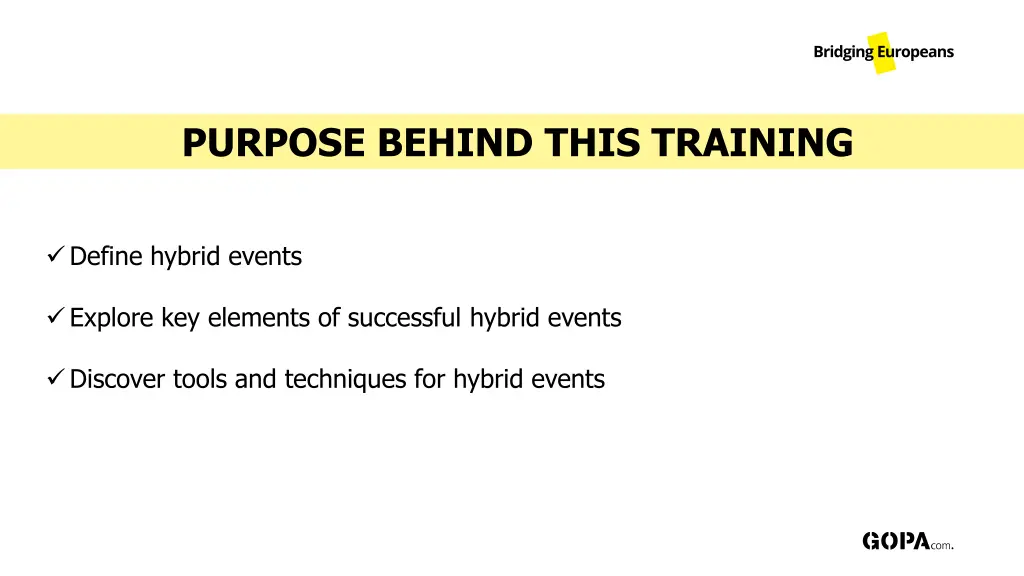 Bridging Europeans

PURPOSE BEHIND THIS TRAINING

✓ Define hybrid events

✓ Explore key elements of successful hybrid events

✓ Discover tools and techniques for hybrid events

GOPA com.